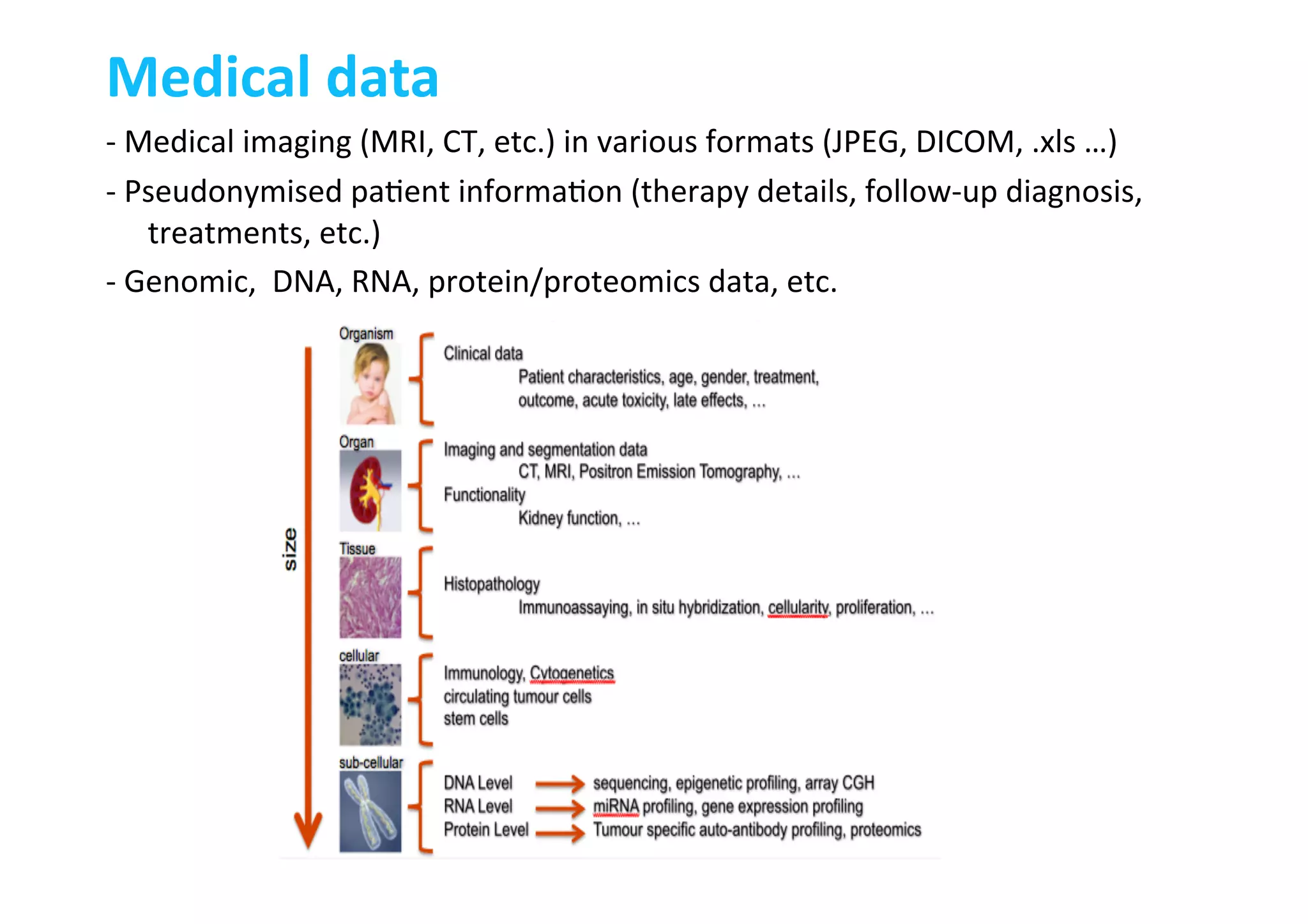 Medical data

- Medical imaging (MRI, CT, etc.) in various formats (JPEG, DICOM, .xls …)

- Pseudonymised patient information (therapy details, follow-up diagnosis, treatments, etc.)

- Genomic, DNA, RNA, protein/proteomics data, etc.

size

Organism

Clinical data
Patient characteristics, age, gender, treatment, outcome, acute toxicity, late effects, …

Organ

Imaging and segmentation data
CT, MRI, Positron Emission Tomography, …
Functionality
Kidney function, …

Tissue

Histopathology
Immunoassaying, in situ hybridization, cellularity, proliferation, …

cellular

Immunology, Cytogenetics
circulating tumour cells
stem cells

sub-cellular

DNA Level → sequencing, epigenetic profiling, array CGH
RNA Level → miRNA profiling, gene expression profiling
Protein Level → Tumour specific auto-antibody profiling, proteomics